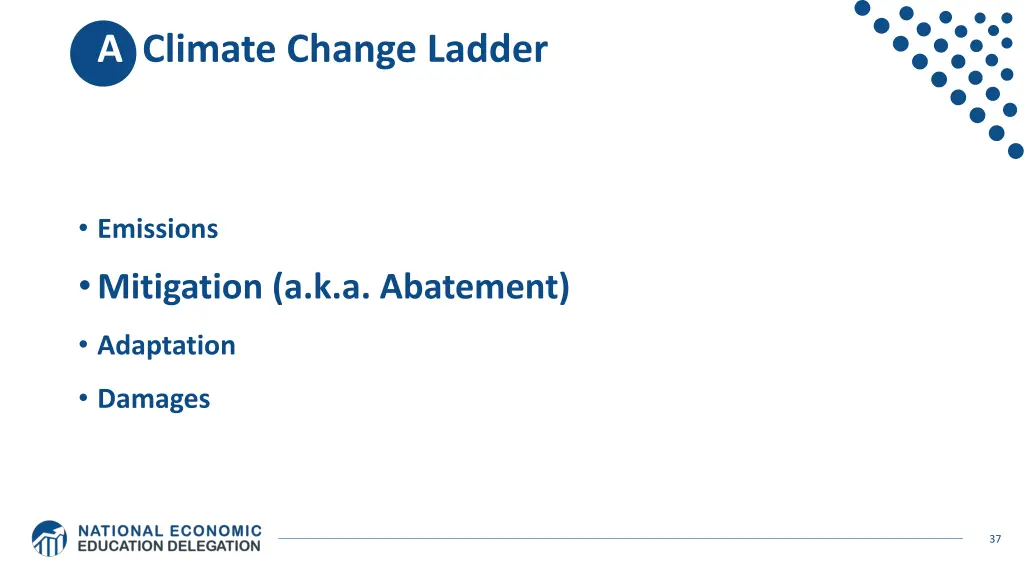 A Climate Change Ladder

• Emissions

• Mitigation (a.k.a. Abatement)

• Adaptation

• Damages

NATIONAL ECONOMIC EDUCATION DELEGATION

37